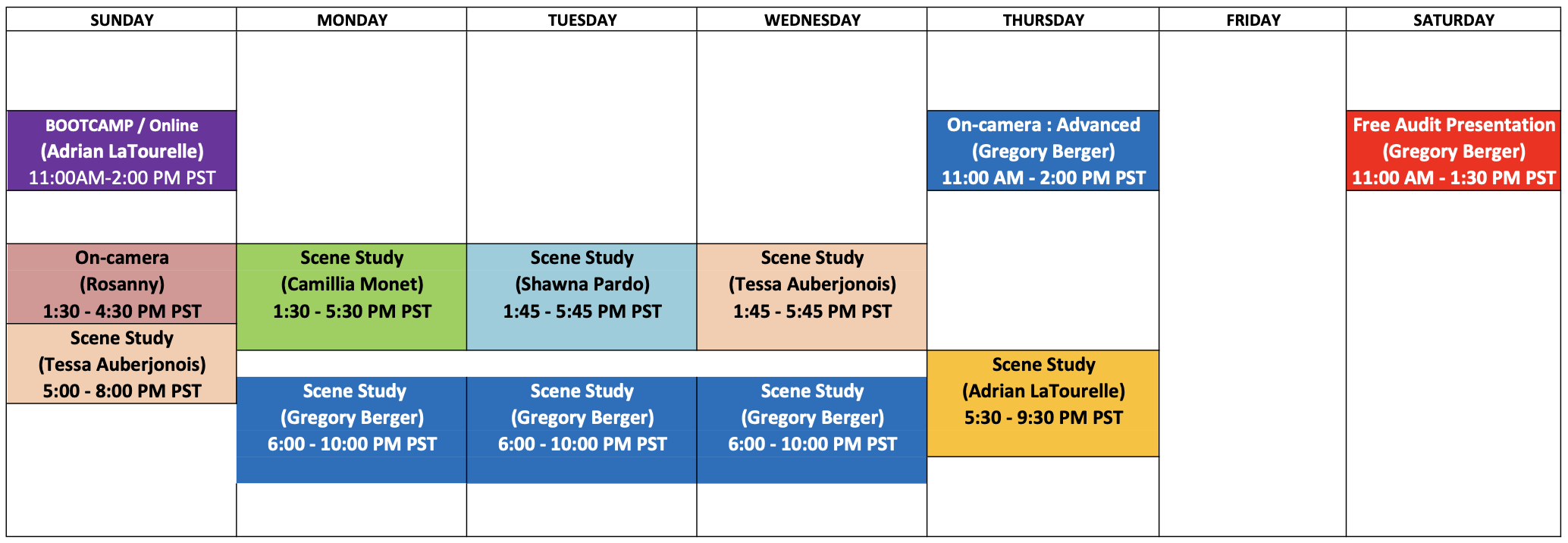 | SUNDAY | MONDAY | TUESDAY | WEDNESDAY | THURSDAY | FRIDAY | SATURDAY |
|---|---|---|---|---|---|---|
| BOOTCAMP / Online (Adrian LaTourelle) 11:00AM-2:00 PM PST | | | | On-camera : Advanced (Gregory Berger) 11:00 AM - 2:00 PM PST | | Free Audit Presentation (Gregory Berger) 11:00 AM - 1:30 PM PST |
| On-camera (Rosanny) 1:30 - 4:30 PM PST | Scene Study (Camillia Monet) 1:30 - 5:30 PM PST | Scene Study (Shawna Pardo) 1:45 - 5:45 PM PST | Scene Study (Tessa Auberjonois) 1:45 - 5:45 PM PST | | | |
| Scene Study (Tessa Auberjonois) 5:00 - 8:00 PM PST | Scene Study (Gregory Berger) 6:00 - 10:00 PM PST | Scene Study (Gregory Berger) 6:00 - 10:00 PM PST | Scene Study (Gregory Berger) 6:00 - 10:00 PM PST | Scene Study (Adrian LaTourelle) 5:30 - 9:30 PM PST | | |